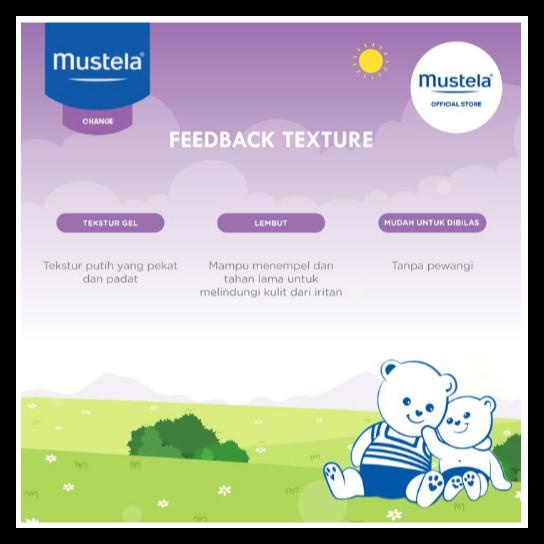 mustela®

CHANGE

mustela®

OFFICIAL STORE

FEEDBACK TEXTURE

TEKSTUR GEL

Tekstur putih yang pekat dan padat

LEMBUT

Mampu menempel dan tahan lama untuk melindungi kulit dari iritan

MUDAH UNTUK DIBILAS

Tanpa pewangi